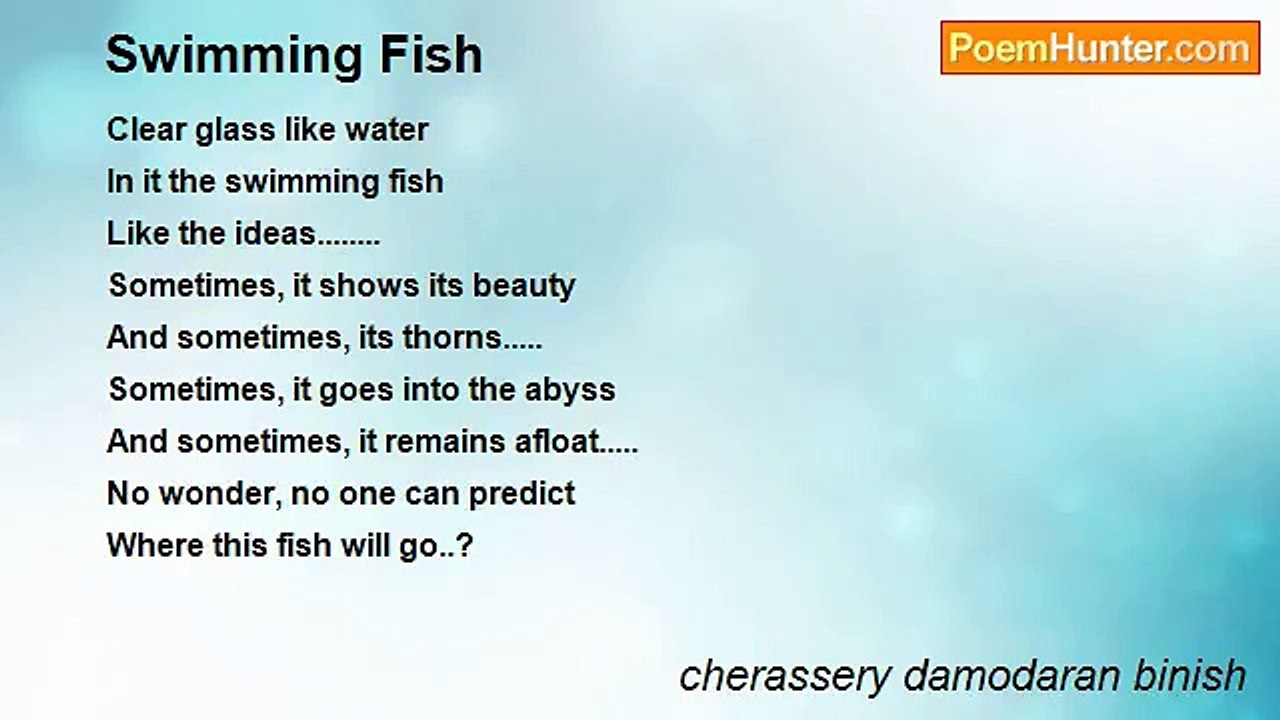 Swimming Fish

PoemHunter.com

Clear glass like water
In it the swimming fish
Like the ideas........
Sometimes, it shows its beauty
And sometimes, its thorns.....
Sometimes, it goes into the abyss
And sometimes, it remains afloat.....
No wonder, no one can predict
Where this fish will go..?

cherassery damodaran binish